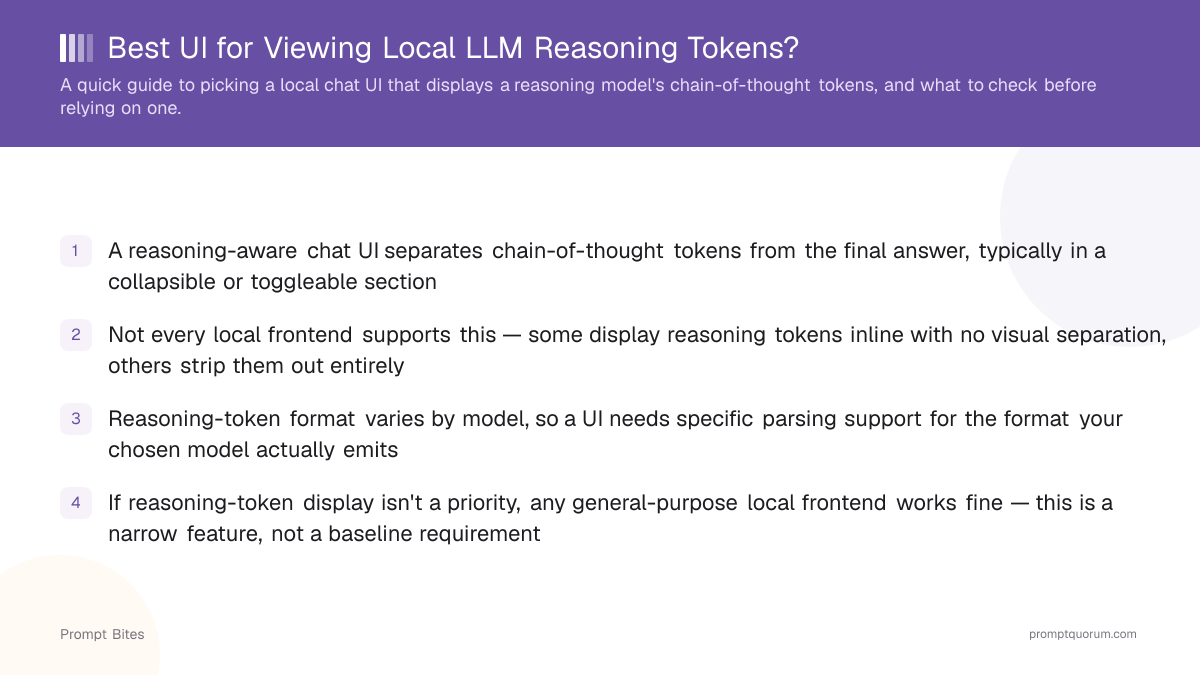 Best UI for Viewing Local LLM Reasoning Tokens?

A quick guide to picking a local chat UI that displays a reasoning model's chain-of-thought tokens, and what to check before relying on one.

1 A reasoning-aware chat UI separates chain-of-thought tokens from the final answer, typically in a collapsible or toggleable section

2 Not every local frontend supports this — some display reasoning tokens inline with no visual separation, others strip them out entirely

3 Reasoning-token format varies by model, so a UI needs specific parsing support for the format your chosen model actually emits

4 If reasoning-token display isn't a priority, any general-purpose local frontend works fine — this is a narrow feature, not a baseline requirement

Prompt Bites

promptquorum.com